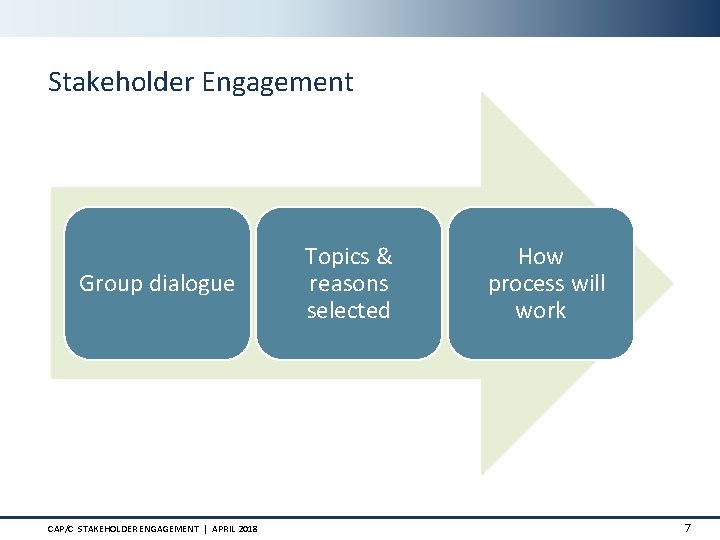 Stakeholder Engagement

Group dialogue

Topics & reasons selected

How process will work

CAP/C STAKEHOLDER ENGAGEMENT | APRIL 2018

7